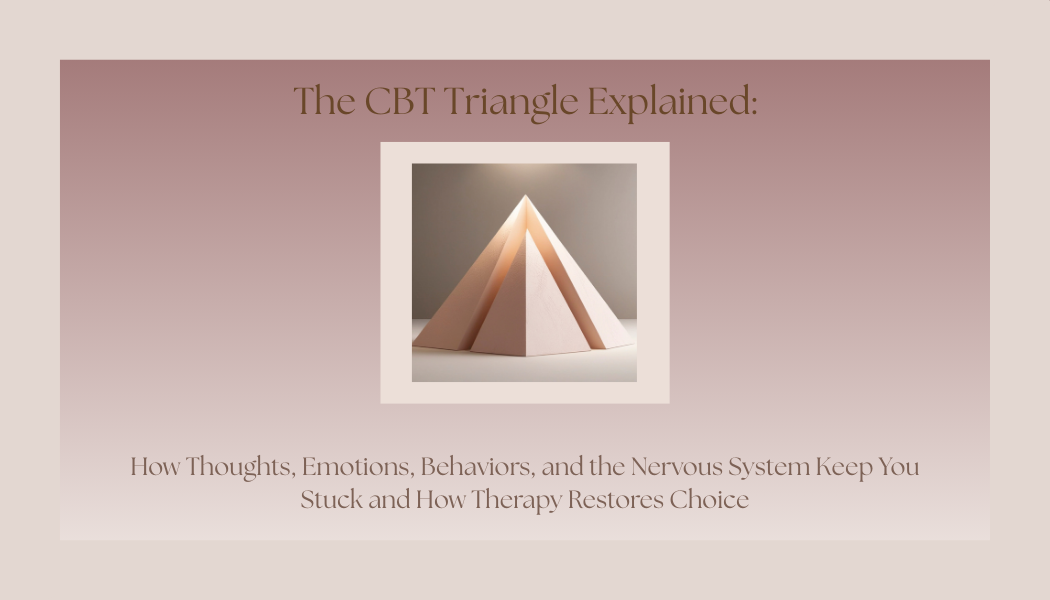 The CBT Triangle Explained:

How Thoughts, Emotions, Behaviors, and the Nervous System Keep You Stuck and How Therapy Restores Choice